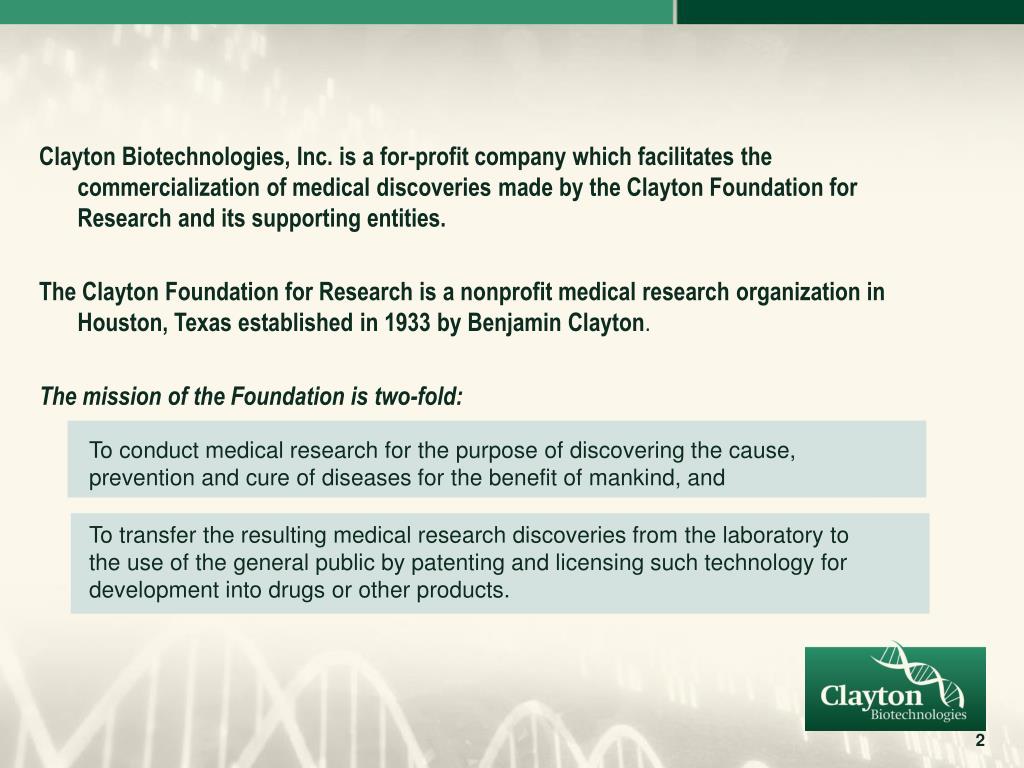 Clayton Biotechnologies, Inc. is a for-profit company which facilitates the commercialization of medical discoveries made by the Clayton Foundation for Research and its supporting entities.

The Clayton Foundation for Research is a nonprofit medical research organization in Houston, Texas established in 1933 by Benjamin Clayton.

The mission of the Foundation is two-fold:

To conduct medical research for the purpose of discovering the cause, prevention and cure of diseases for the benefit of mankind, and

To transfer the resulting medical research discoveries from the laboratory to the use of the general public by patenting and licensing such technology for development into drugs or other products.

Clayton Biotechnologies

2